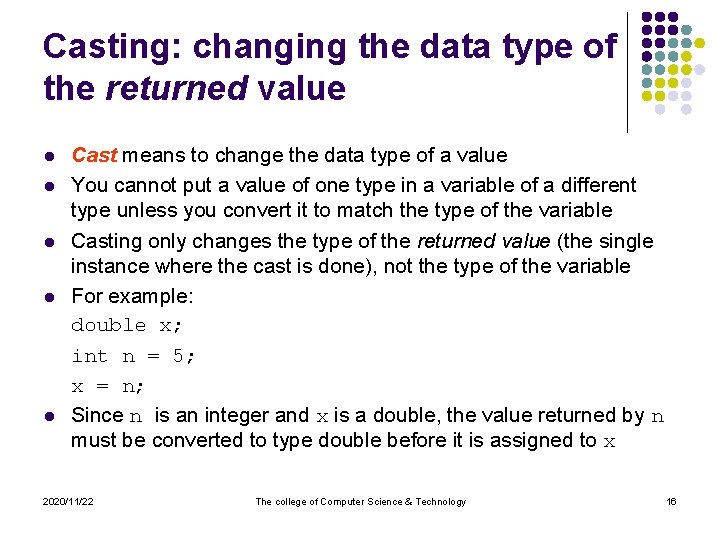 Casting: changing the data type of the returned value

- Cast means to change the data type of a value
- You cannot put a value of one type in a variable of a different type unless you convert it to match the type of the variable
- Casting only changes the type of the returned value (the single instance where the cast is done), not the type of the variable
- For example:

double x;

int n = 5;

x = n;

- Since n is an integer and x is a double, the value returned by n must be converted to type double before it is assigned to x

2020/11/22 The college of Computer Science & Technology 16